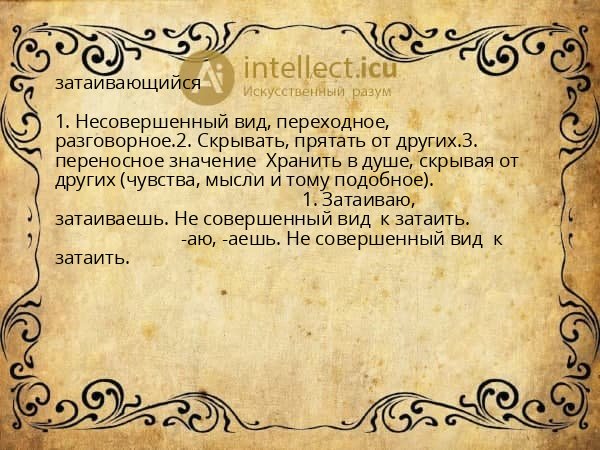 intellect.icu
Искусственный разум

затаивающийся

1. Несовершенный вид, переходное, разговорное.2. Скрывать, прятать от других.3. переносное значение Хранить в душе, скрывая от других (чувства, мысли и тому подобное). 1. Затаиваю, затаиваешь. Не совершенный вид к затаить. -аю, -аешь. Не совершенный вид к затаить.